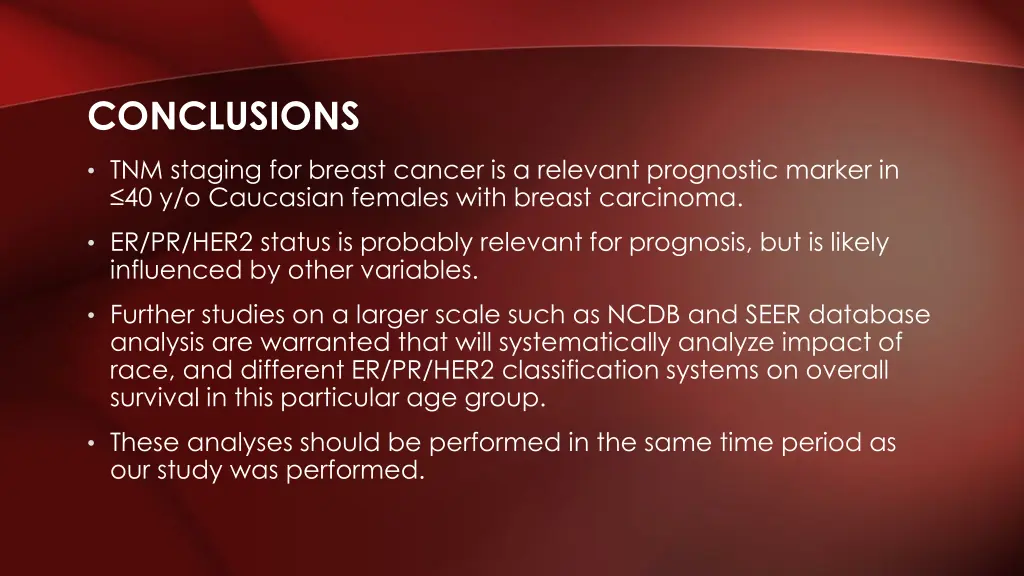 CONCLUSIONS

• TNM staging for breast cancer is a relevant prognostic marker in ≤40 y/o Caucasian females with breast carcinoma.

• ER/PR/HER2 status is probably relevant for prognosis, but is likely influenced by other variables.

• Further studies on a larger scale such as NCDB and SEER database analysis are warranted that will systematically analyze impact of race, and different ER/PR/HER2 classification systems on overall survival in this particular age group.

• These analyses should be performed in the same time period as our study was performed.